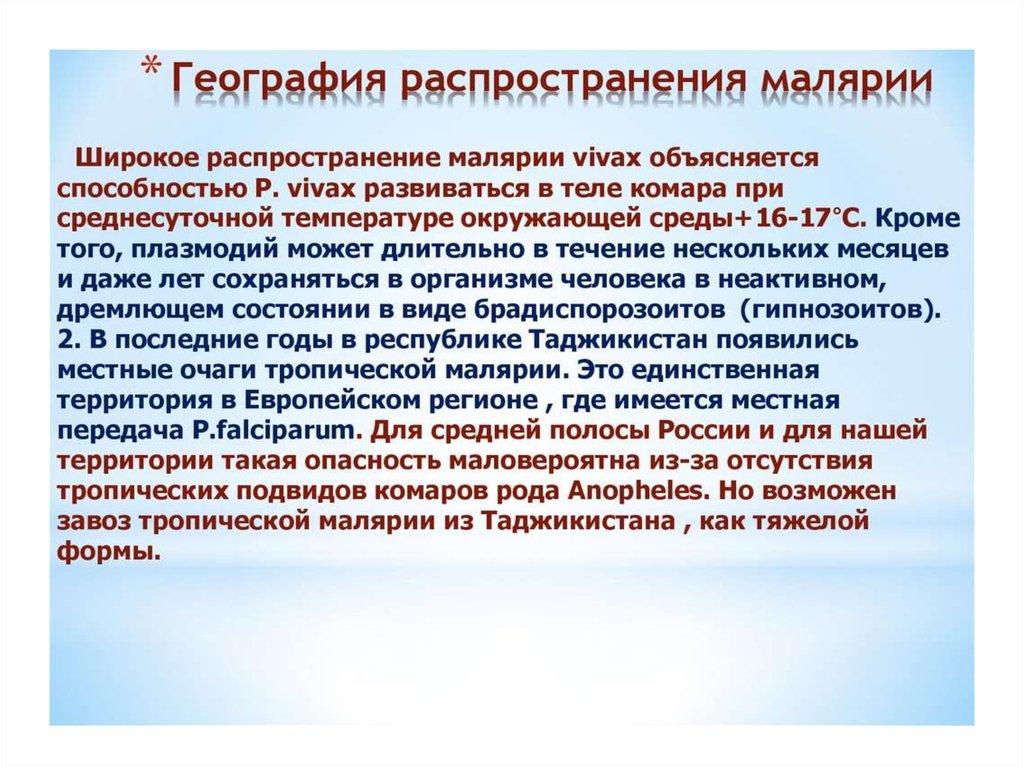 * География распространения малярии

Широкое распространение малярии vivax объясняется способностью P. vivax развиваться в теле комара при среднесуточной температуре окружающей среды+16-17°С. Кроме того, плазмодий может длительно в течение нескольких месяцев и даже лет сохраняться в организме человека в неактивном, дремлющем состоянии в виде брадиспорозоитов (гипнозоитов). 2. В последние годы в республике Таджикистан появились местные очаги тропической малярии. Это единственная территория в Европейском регионе , где имеется местная передача P.falciparum. Для средней полосы России и для нашей территории такая опасность маловероятна из-за отсутствия тропических подвидов комаров рода Anopheles. Но возможен завоз тропической малярии из Таджикистана , как тяжелой формы.